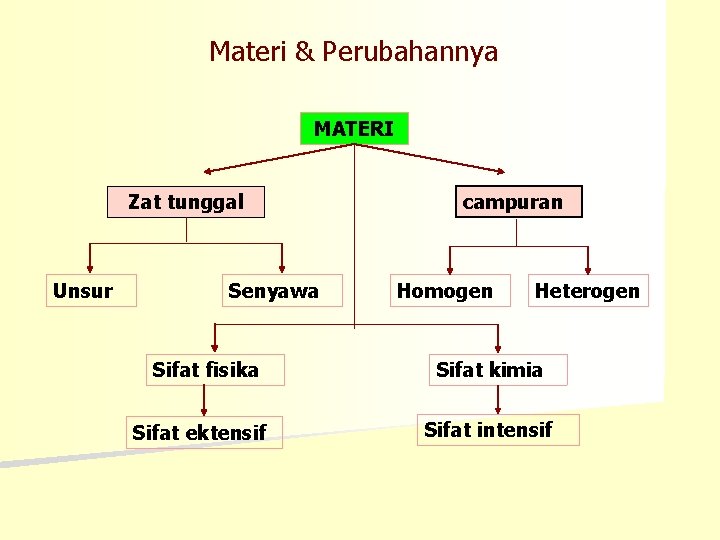 Materi & Perubahannya

MATERI

Zat tunggal

campuran

Unsur

Senyawa

Homogen

Heterogen

Sifat fisika

Sifat kimia

Sifat ektensif

Sifat intensif